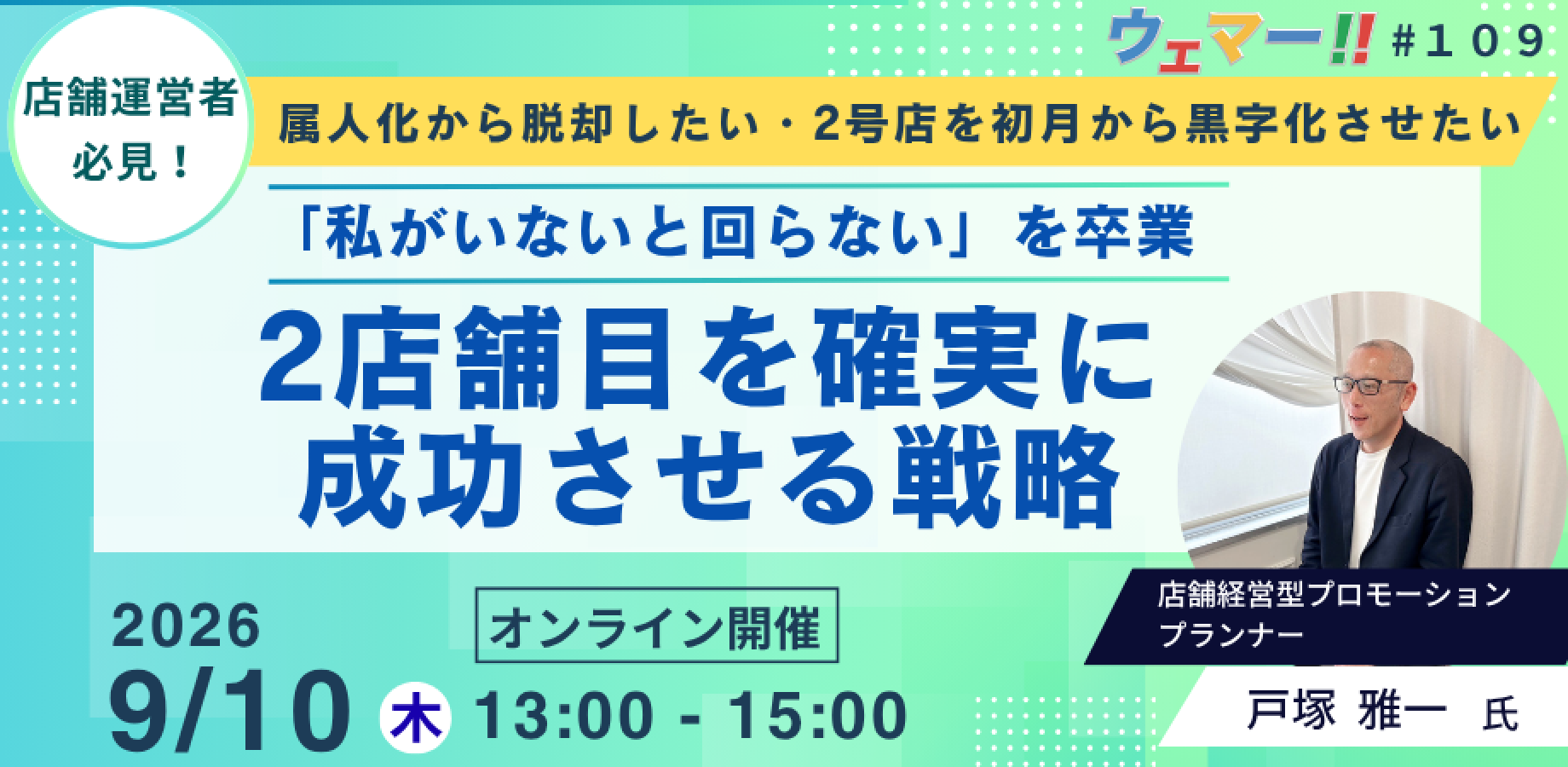 ウェマー!! #109

店舗運営者
必見！

属人化から脱却したい・2号店を初月から黒字化させたい

「私がいないと回らない」を卒業

2店舗目を確実に
成功させる戦略

2026
9/10 木 13:00 - 15:00

オンライン開催

店舗経営型プロモーション
プランナー

戸塚 雅一 氏